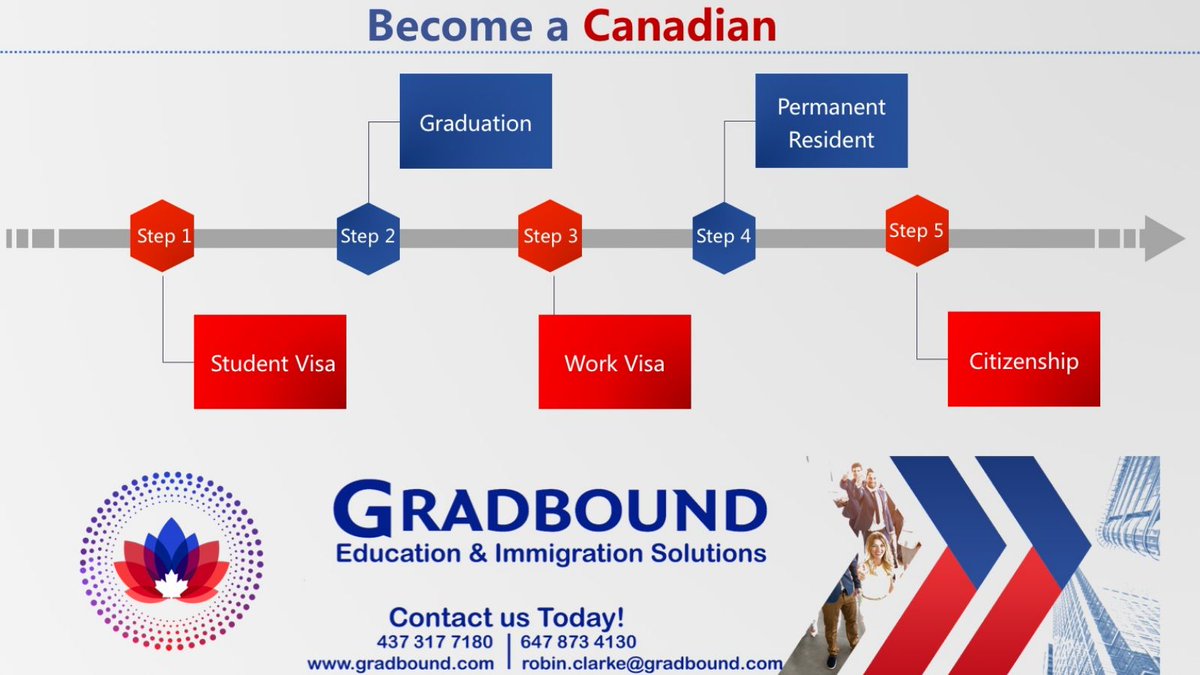 Become a Canadian

Graduation

Permanent Resident

Step 1

Step 2

Step 3

Step 4

Step 5

Student Visa

Work Visa

Citizenship

GRADBOUND
Education & Immigration Solutions

Contact us Today!
437 317 7180 | 647 873 4130
www.gradbound.com | robin.clarke@gradbound.com